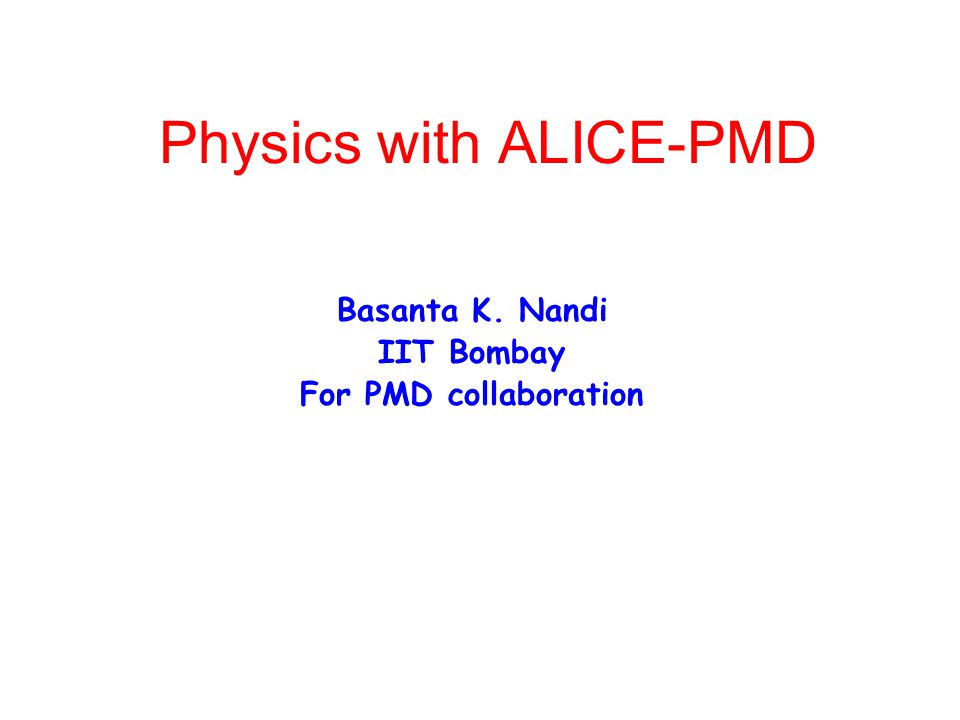 Physics with ALICE-PMD

Basanta K. Nandi
IIT Bombay
For PMD collaboration